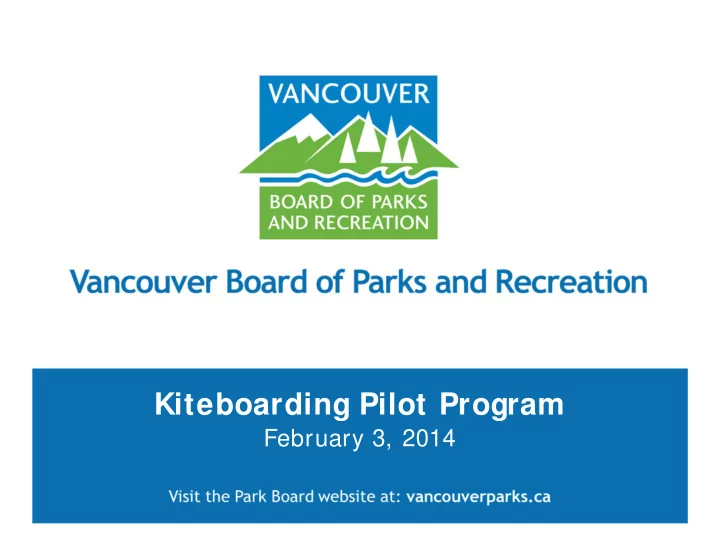 VANCOUVER

BOARD OF PARKS AND RECREATION

Vancouver Board of Parks and Recreation

Kiteboarding Pilot Program

February 3, 2014

Visit the Park Board website at: vancouverparks.ca